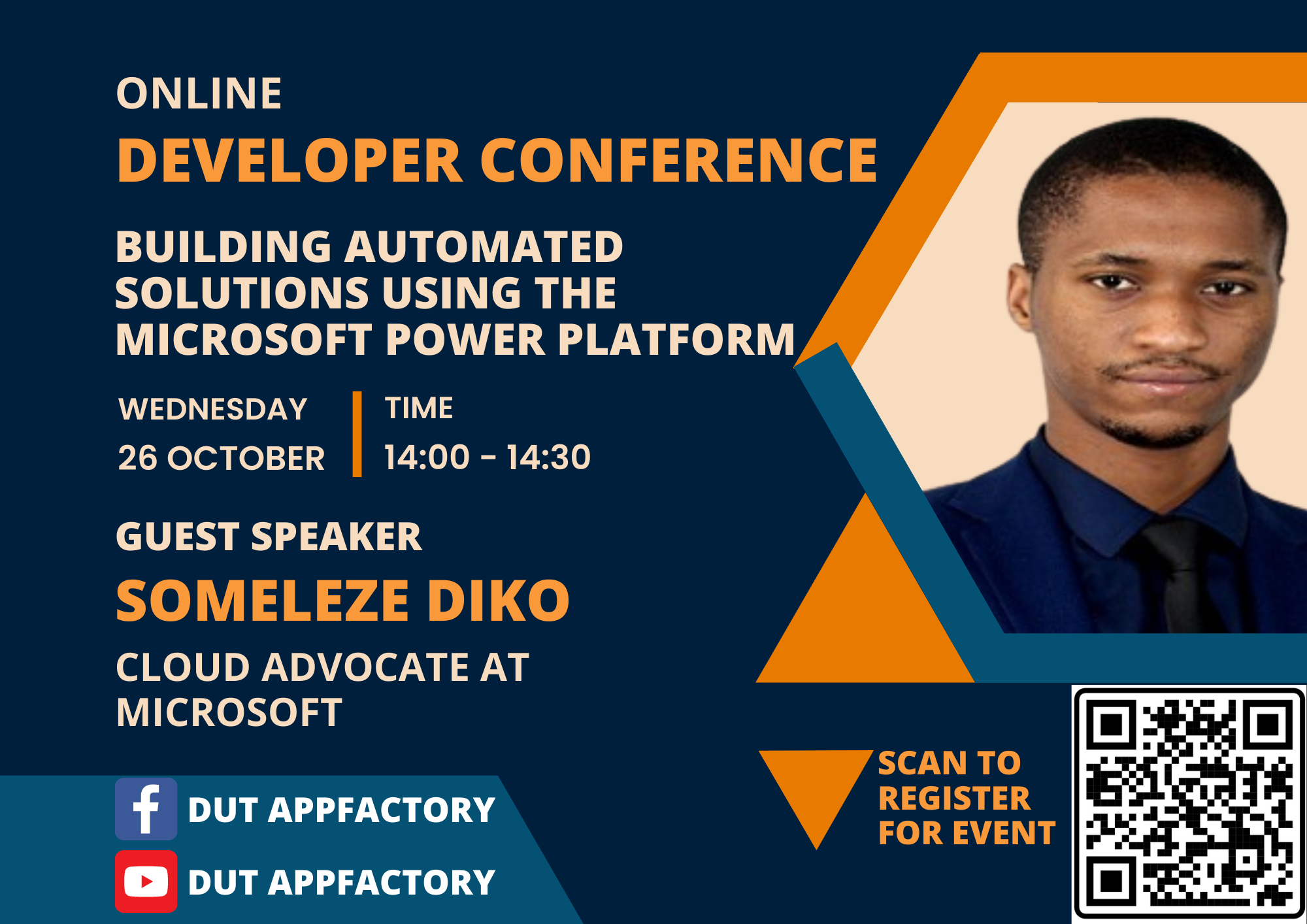 ONLINE
DEVELOPER CONFERENCE

BUILDING AUTOMATED SOLUTIONS USING THE MICROSOFT POWER PLATFORM

WEDNESDAY
26 OCTOBER

TIME
14:00 - 14:30

GUEST SPEAKER
SOMELEZE DIKO
CLOUD ADVOCATE AT MICROSOFT

DUT APPFACTORY
DUT APPFACTORY

SCAN TO REGISTER FOR EVENT